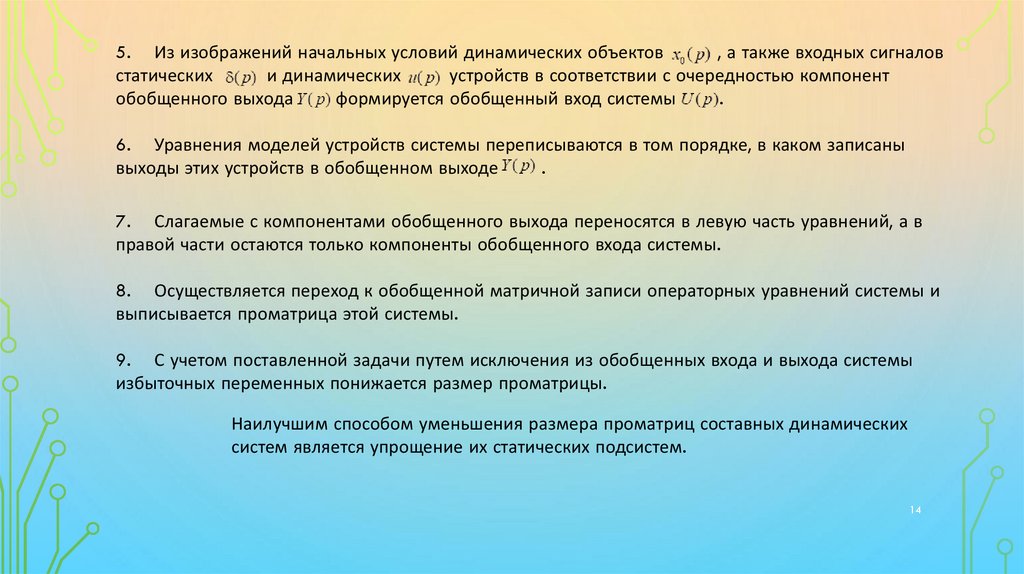 5. Из изображений начальных условий динамических объектов $x_0(p)$ , а также входных сигналов статических $\delta(p)$ и динамических $u(p)$ устройств в соответствии с очередностью компонент обобщенного выхода $Y(p)$ формируется обобщенный вход системы $U(p)$.

6. Уравнения моделей устройств системы переписываются в том порядке, в каком записаны выходы этих устройств в обобщенном выходе $Y(p)$ .

7. Слагаемые с компонентами обобщенного выхода переносятся в левую часть уравнений, а в правой части остаются только компоненты обобщенного входа системы.

8. Осуществляется переход к обобщенной матричной записи операторных уравнений системы и выписывается проматрица этой системы.

9. С учетом поставленной задачи путем исключения из обобщенных входа и выхода системы избыточных переменных понижается размер проматрицы.

Наилучшим способом уменьшения размера проматриц составных динамических систем является упрощение их статических подсистем.

14